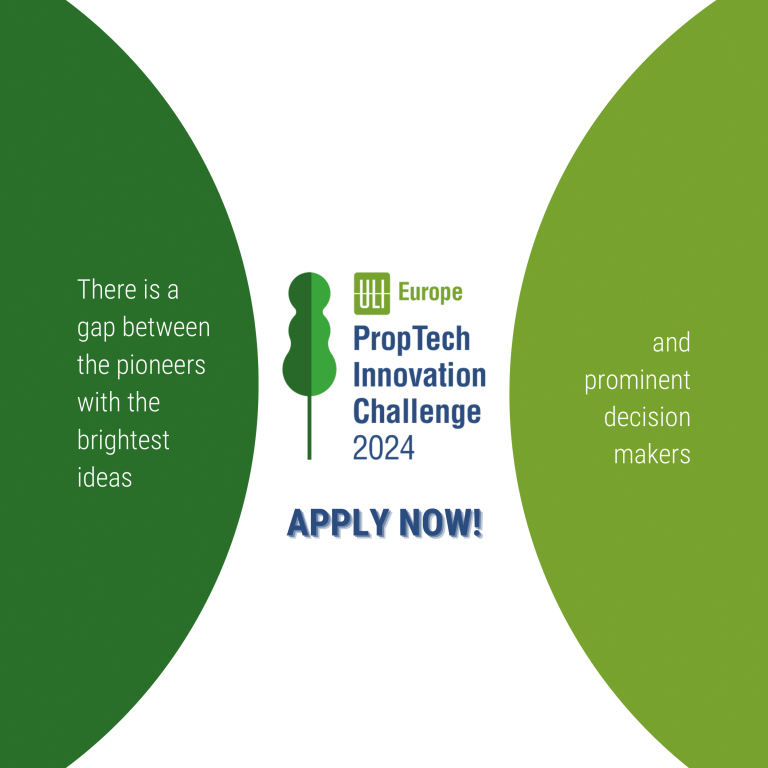 There is a gap between the pioneers with the brightest ideas

ULI Europe

PropTech Innovation Challenge 2024

APPLY NOW!

and prominent decision makers